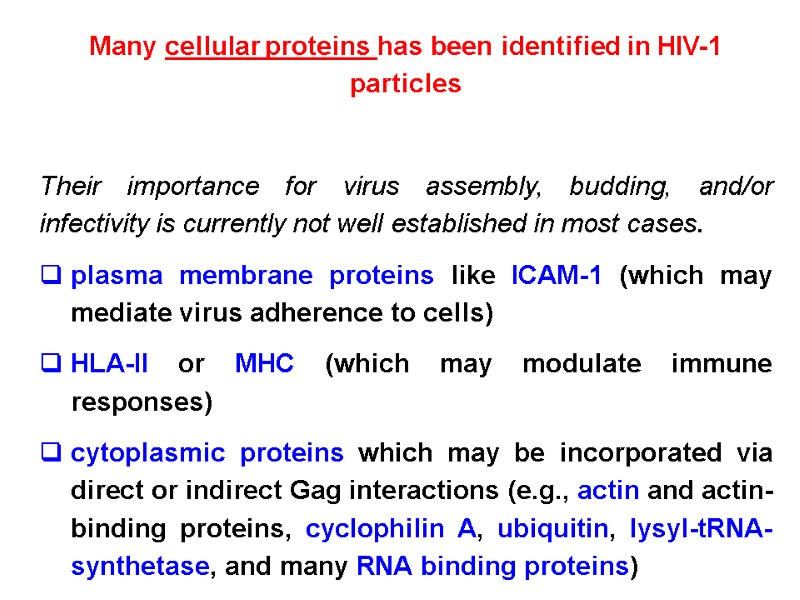 Many cellular proteins has been identified in HIV-1 particles

Their importance for virus assembly, budding, and/or infectivity is currently not well established in most cases.

❑ plasma membrane proteins like ICAM-1 (which may mediate virus adherence to cells)

❑ HLA-II or MHC (which may modulate immune responses)

❑ cytoplasmic proteins which may be incorporated via direct or indirect Gag interactions (e.g., actin and actin-binding proteins, cyclophilin A, ubiquitin, lysyl-tRNA-synthetase, and many RNA binding proteins)